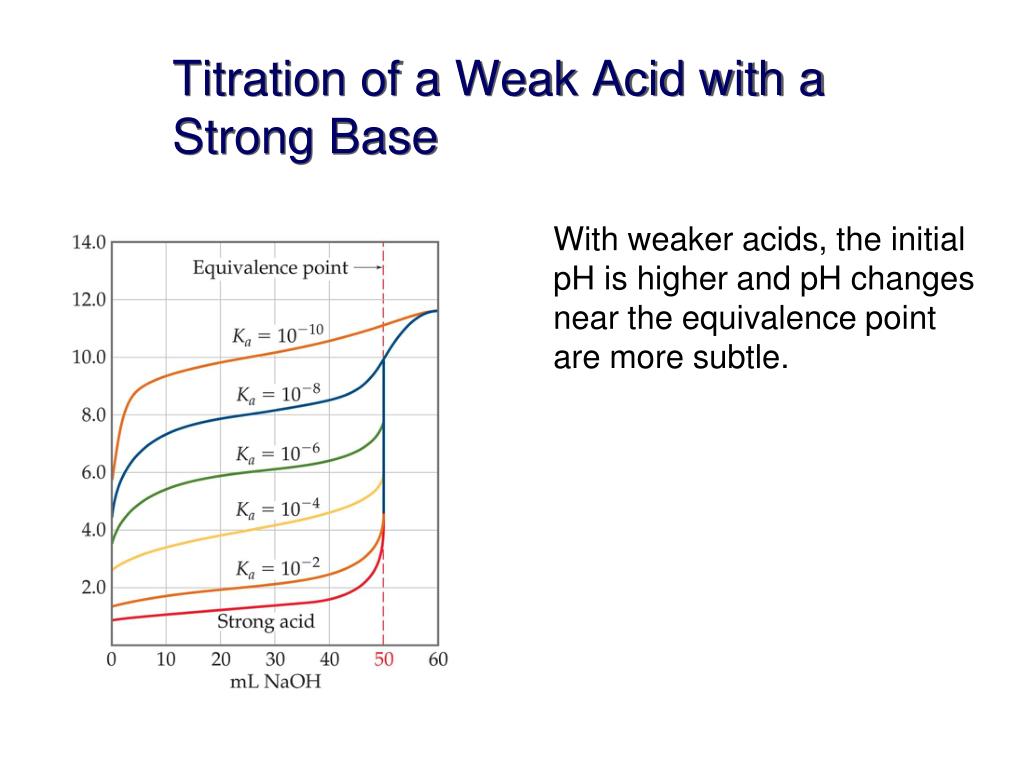 Titration of a Weak Acid with a Strong Base

14.0
12.0
10.0
8.0
6.0
4.0
2.0
Equivalence point
$K_a = 10^{-10}$
$K_a = 10^{-8}$
$K_a = 10^{-6}$
$K_a = 10^{-4}$
$K_a = 10^{-2}$
Strong acid
0 10 20 30 40 50 60
mL NaOH

With weaker acids, the initial pH is higher and pH changes near the equivalence point are more subtle.